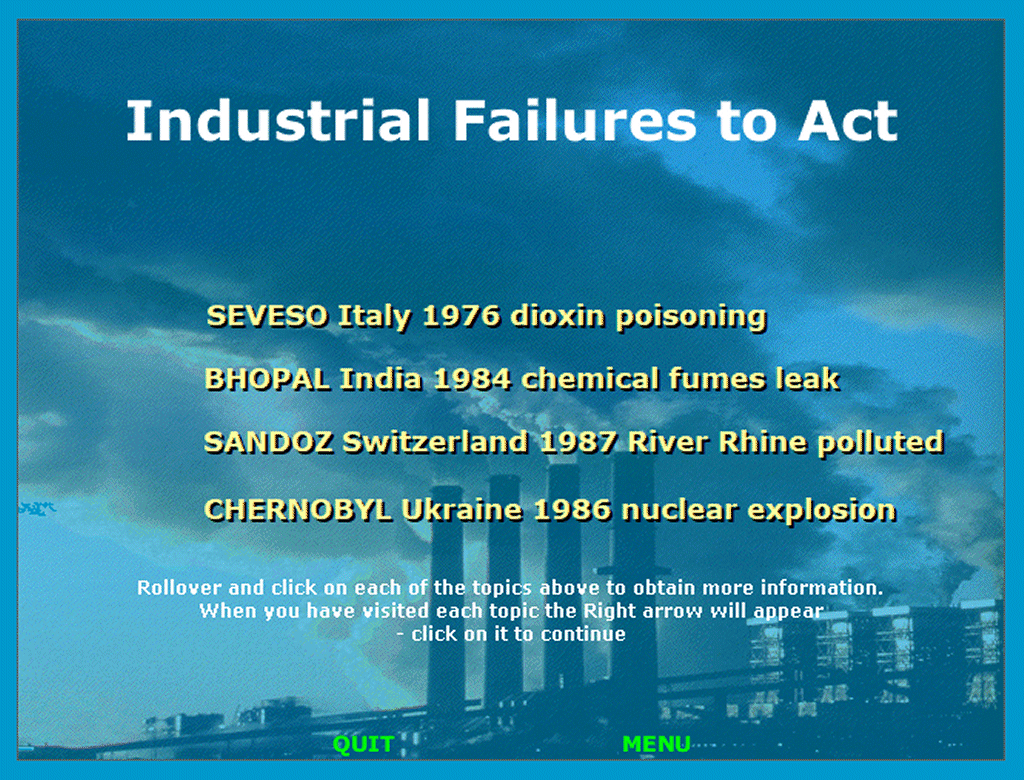 Industrial Failures to Act

SEVESO Italy 1976 dioxin poisoning

BHOPAL India 1984 chemical fumes leak

SANDOZ Switzerland 1987 River Rhine polluted

CHERNOBYL Ukraine 1986 nuclear explosion

Rollover and click on each of the topics above to obtain more information. When you have visited each topic the Right arrow will appear - click on it to continue

QUIT

MENU